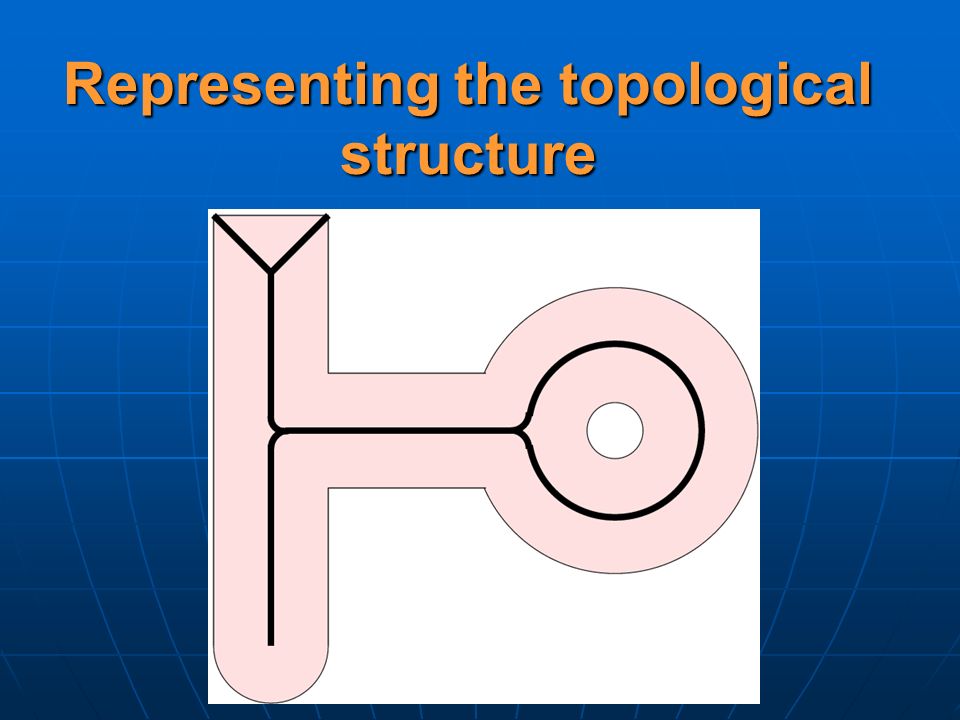 Representing the topological structure